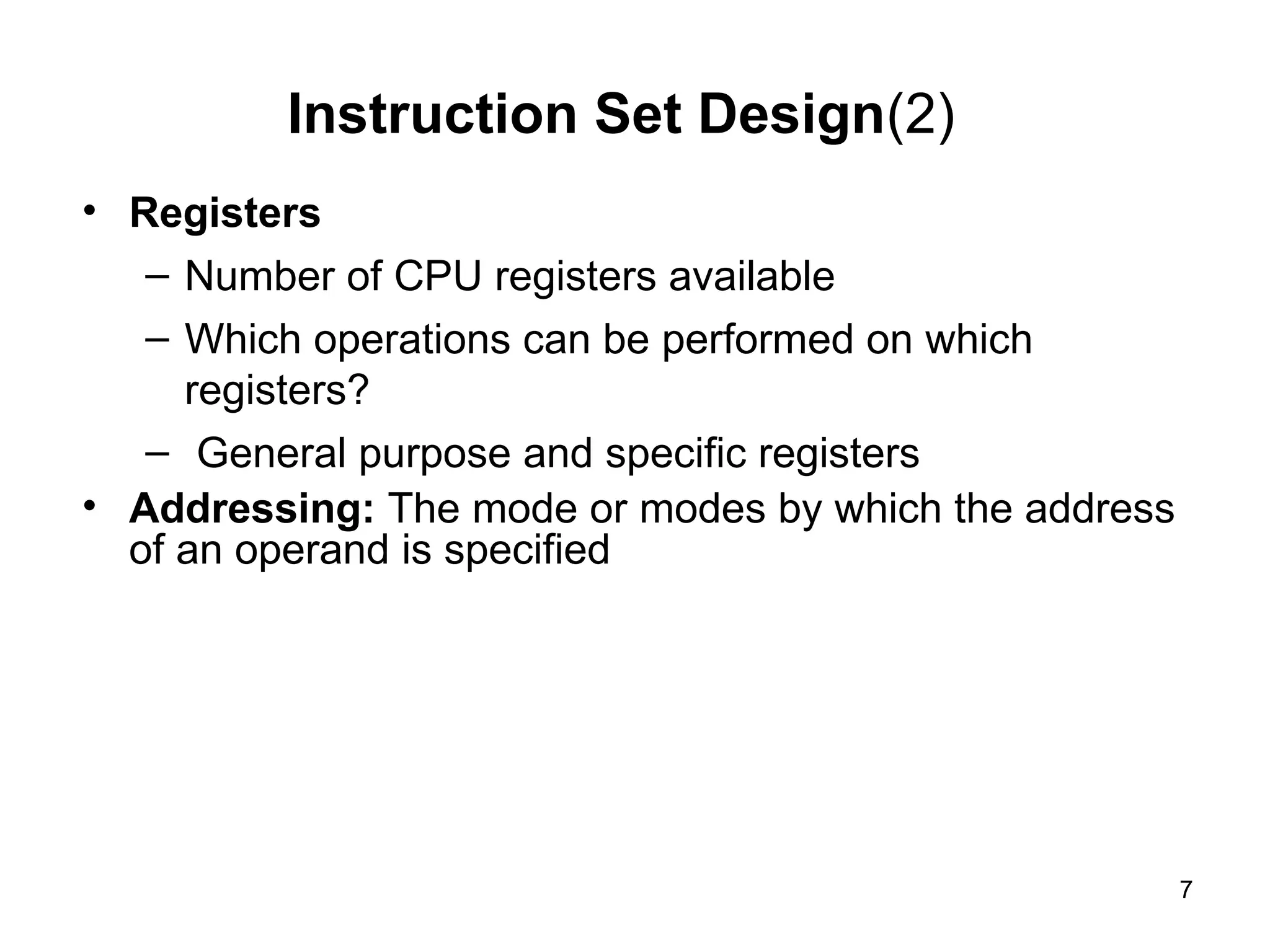 Instruction Set Design(2)

• Registers
  – Number of CPU registers available
  – Which operations can be performed on which registers?
  – General purpose and specific registers
• Addressing: The mode or modes by which the address of an operand is specified

7